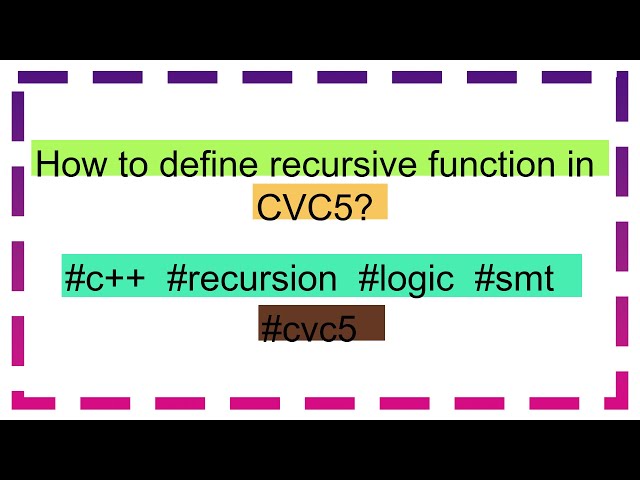 How to define recursive function in CVC5?

#c++ #recursion #logic #smt #cvc5